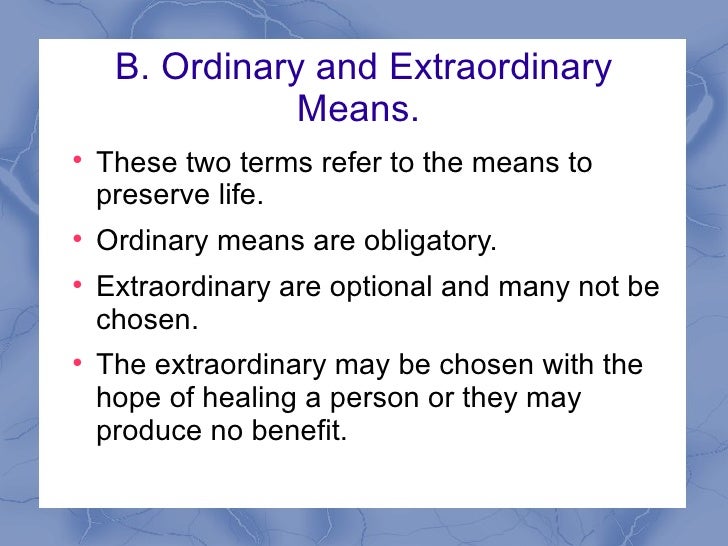 B. Ordinary and Extraordinary Means.

• These two terms refer to the means to preserve life.

• Ordinary means are obligatory.

• Extraordinary are optional and many not be chosen.

• The extraordinary may be chosen with the hope of healing a person or they may produce no benefit.